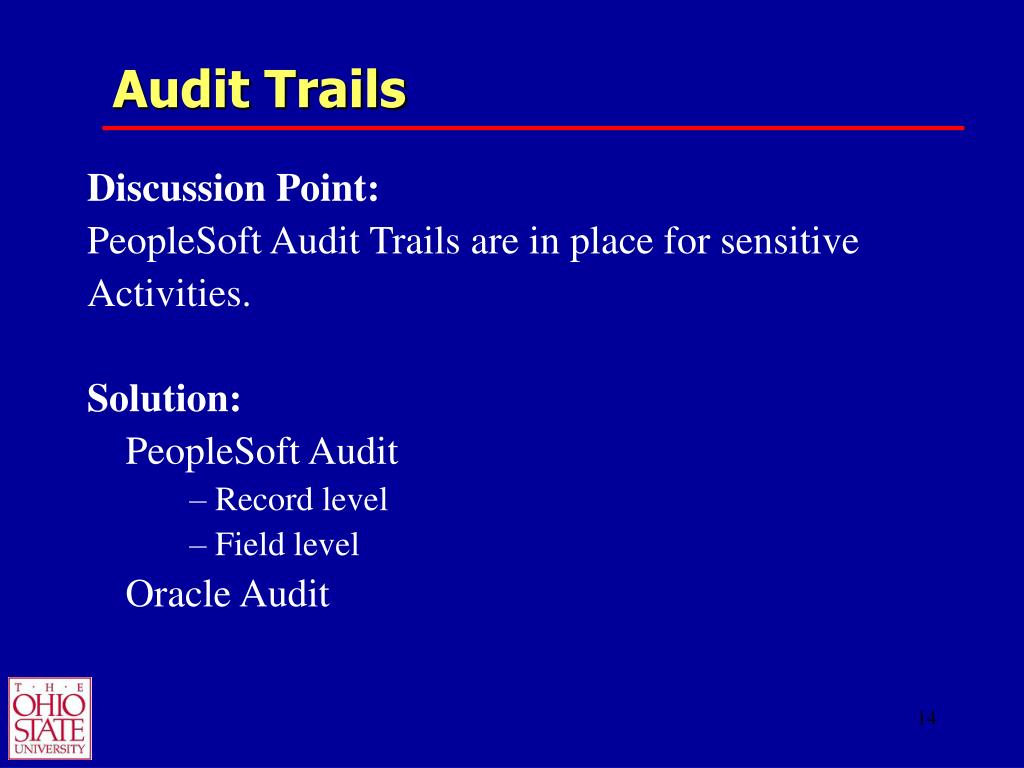 Audit Trails

Discussion Point:
PeopleSoft Audit Trails are in place for sensitive Activities.

Solution:
PeopleSoft Audit
– Record level
– Field level
Oracle Audit

T · H · E
OHIO STATE
UNIVERSITY

14